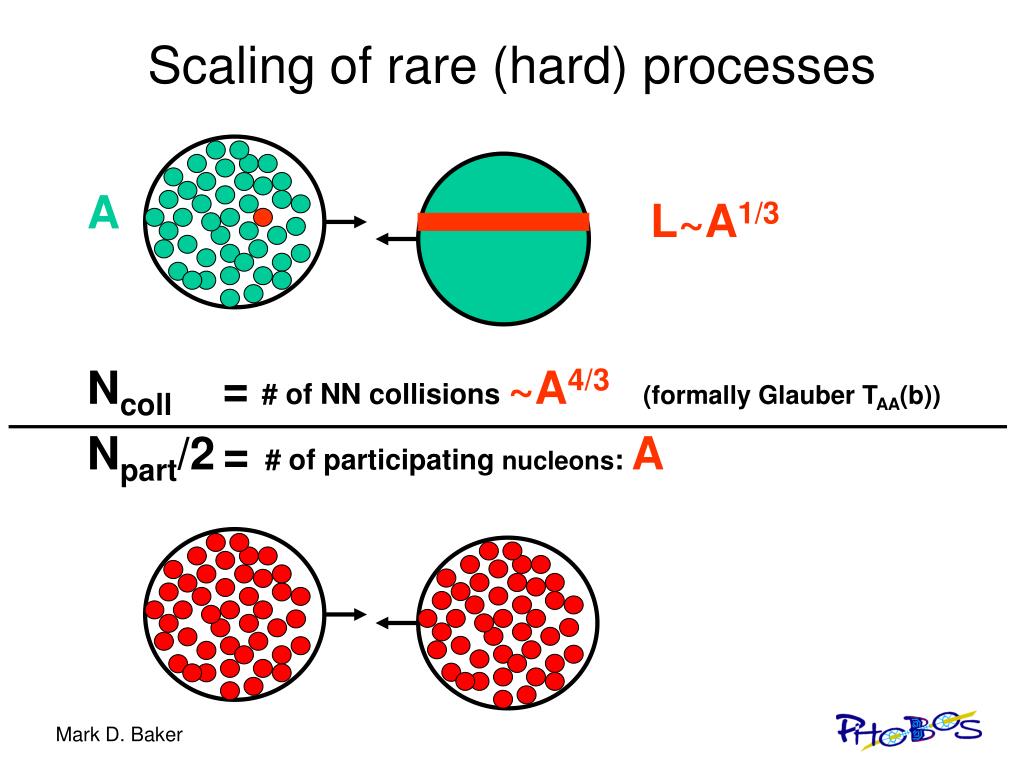 Scaling of rare (hard) processes

A

$L \sim A^{1/3}$

$N_{coll}$ = # of NN collisions $\sim A^{4/3}$ (formally Glauber $T_{AA}(b)$)

$N_{part}/2$ = # of participating nucleons: A

Mark D. Baker

PHOBOS